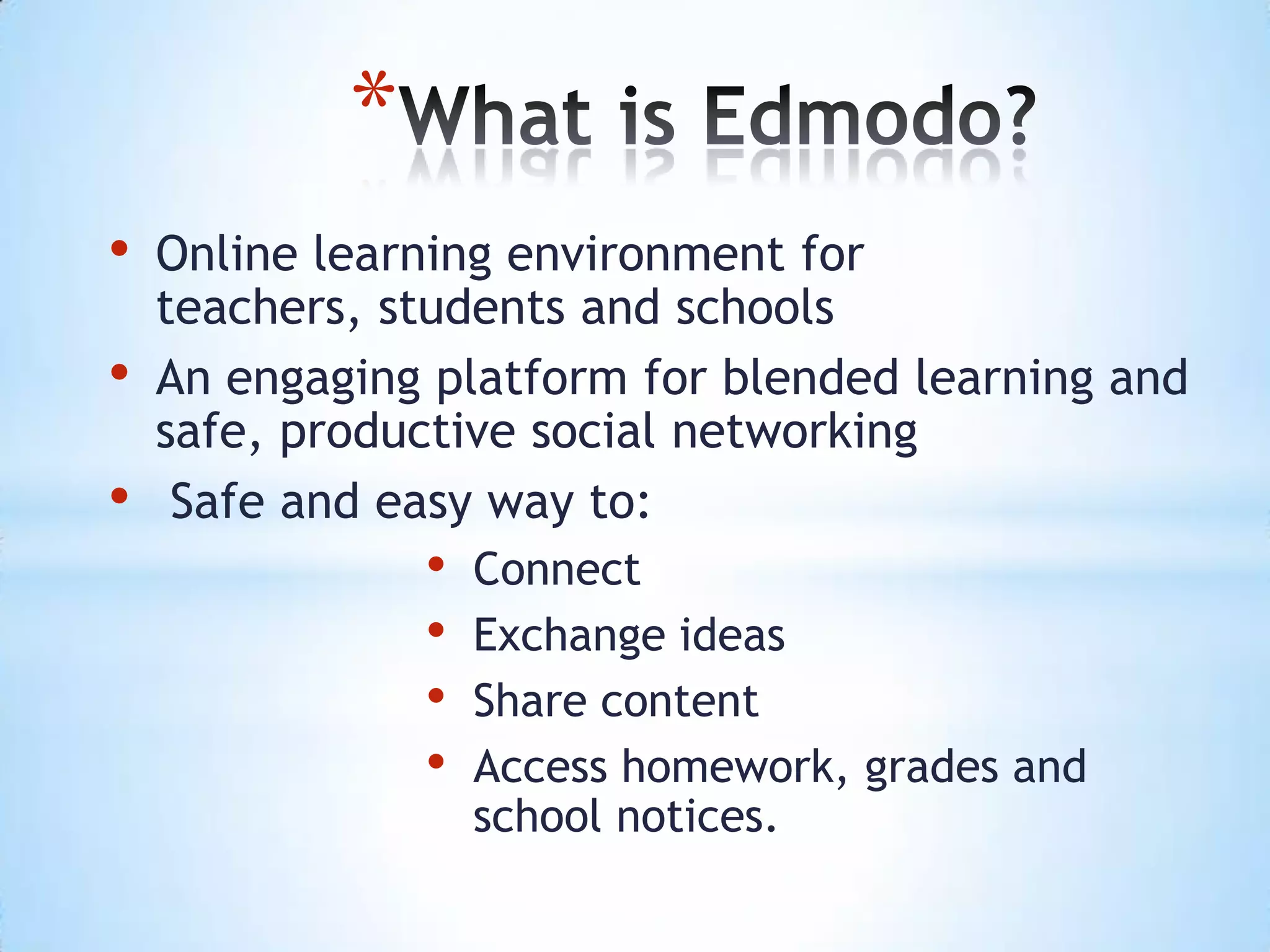 *What is Edmodo?

• Online learning environment for teachers, students and schools
• An engaging platform for blended learning and safe, productive social networking
• Safe and easy way to:
  • Connect
  • Exchange ideas
  • Share content
  • Access homework, grades and school notices.